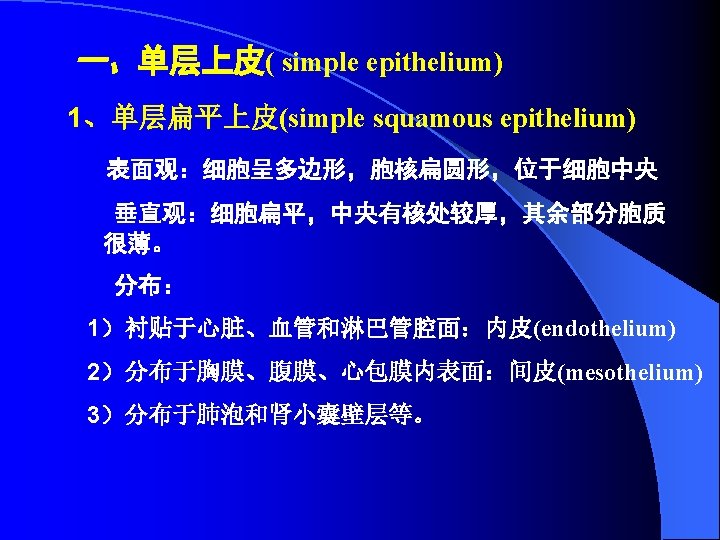 一，单层上皮( simple epithelium)

1、单层扁平上皮(simple squamous epithelium)

表面观：细胞呈多边形，胞核扁圆形，位于细胞中央

垂直观：细胞扁平，中央有核处较厚，其余部分胞质很薄。

分布：

1）衬贴于心脏、血管和淋巴管腔面：内皮(endothelium)

2）分布于胸膜、腹膜、心包膜内表面：间皮(mesothelium)

3）分布于肺泡和肾小囊壁层等。